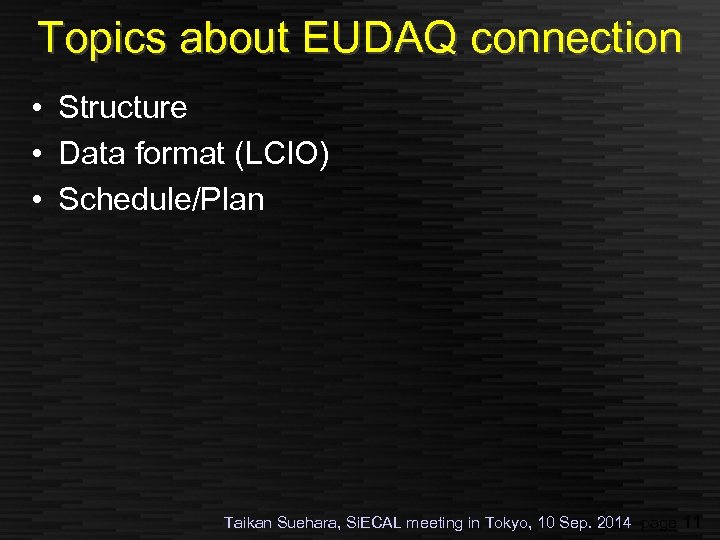 Topics about EUDAQ connection

• Structure
• Data format (LCIO)
• Schedule/Plan

Taikan Suehara, SiECAL meeting in Tokyo, 10 Sep. 2014 page 11